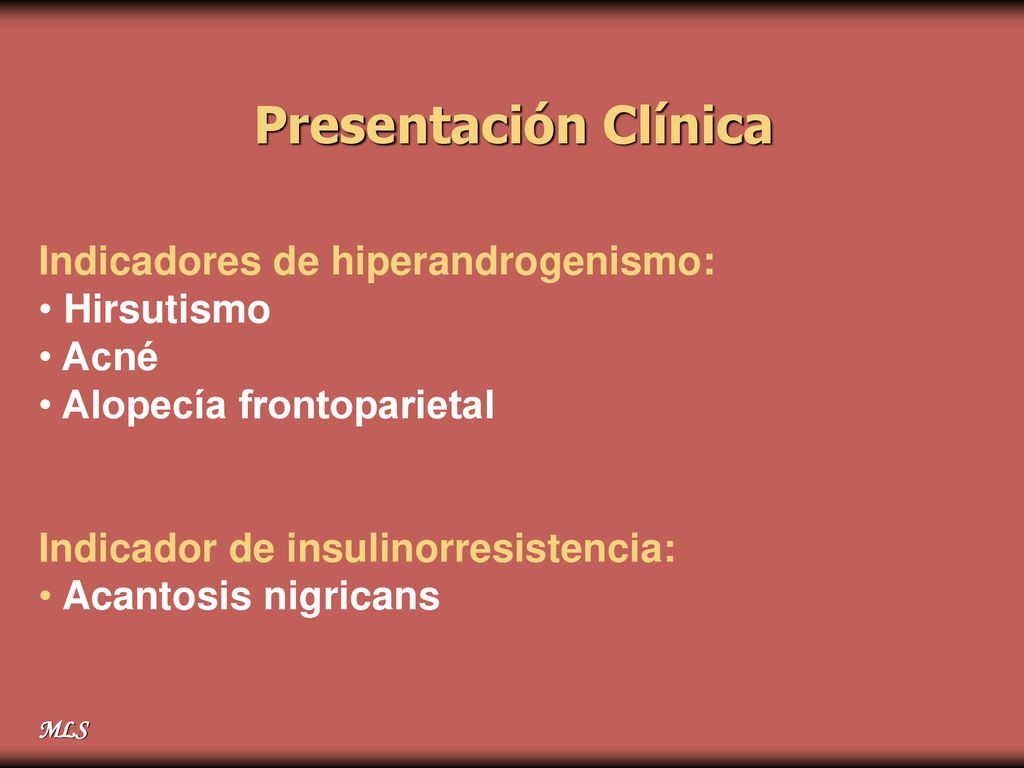 Presentación Clínica

Indicadores de hiperandrogenismo:
• Hirsutismo
• Acné
• Alopecía frontoparietal

Indicador de insulinorresistencia:
• Acantosis nigricans

MLS